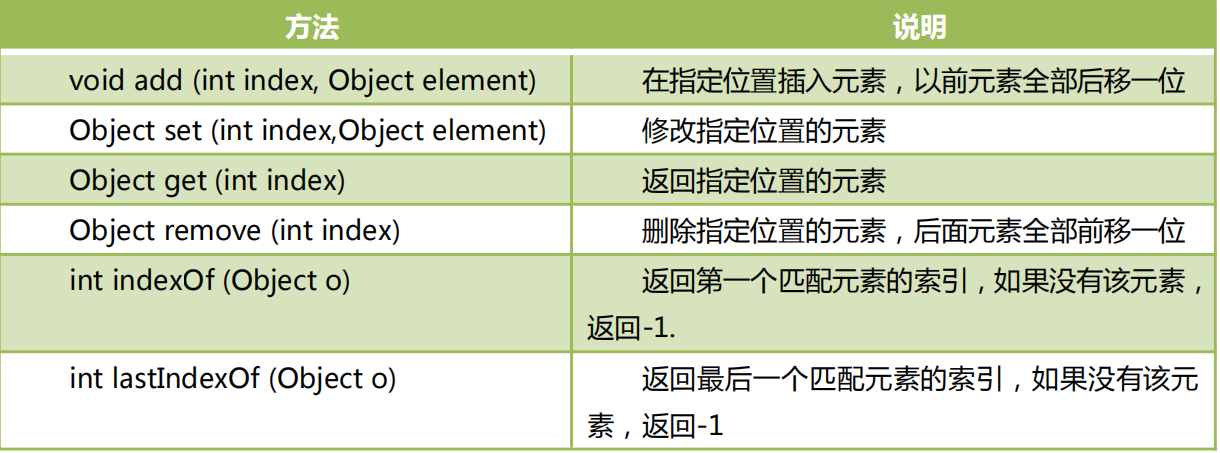 | 方法 | 说明 |
|---|---|
| void add (int index, Object element) | 在指定位置插入元素，以前元素全部后移一位 |
| Object set (int index,Object element) | 修改指定位置的元素 |
| Object get (int index) | 返回指定位置的元素 |
| Object remove (int index) | 删除指定位置的元素，后面元素全部前移一位 |
| int indexOf (Object o) | 返回第一个匹配元素的索引，如果没有该元素，返回-1. |
| int lastIndexOf (Object o) | 返回最后一个匹配元素的索引，如果没有该元素，返回-1 |